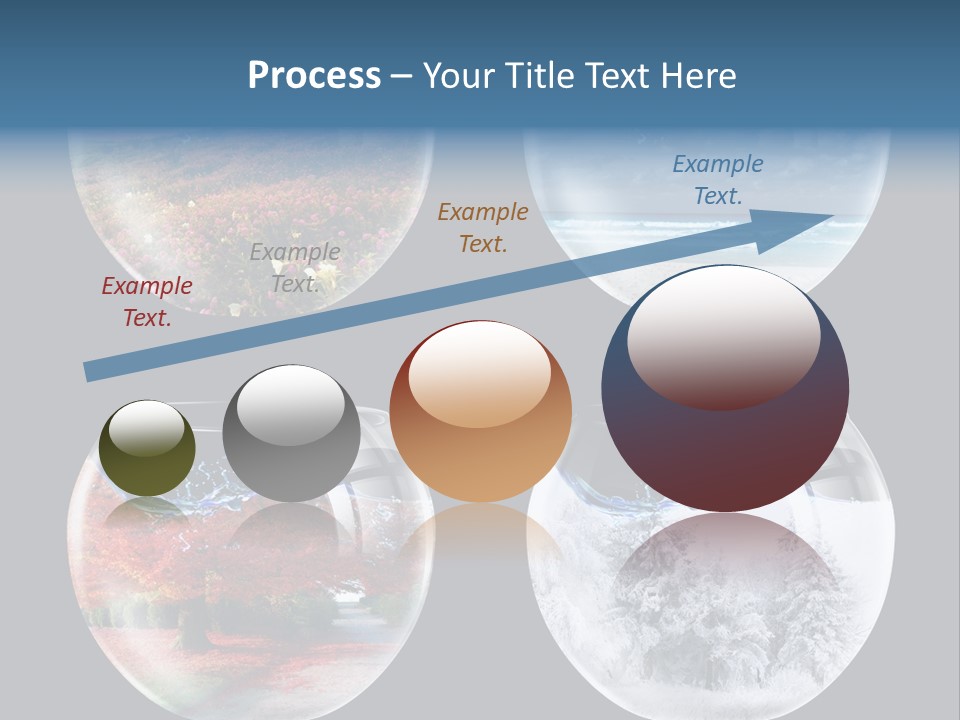 Process – Your Title Text Here

Example Text.

Example Text.

Example Text.

Example Text.